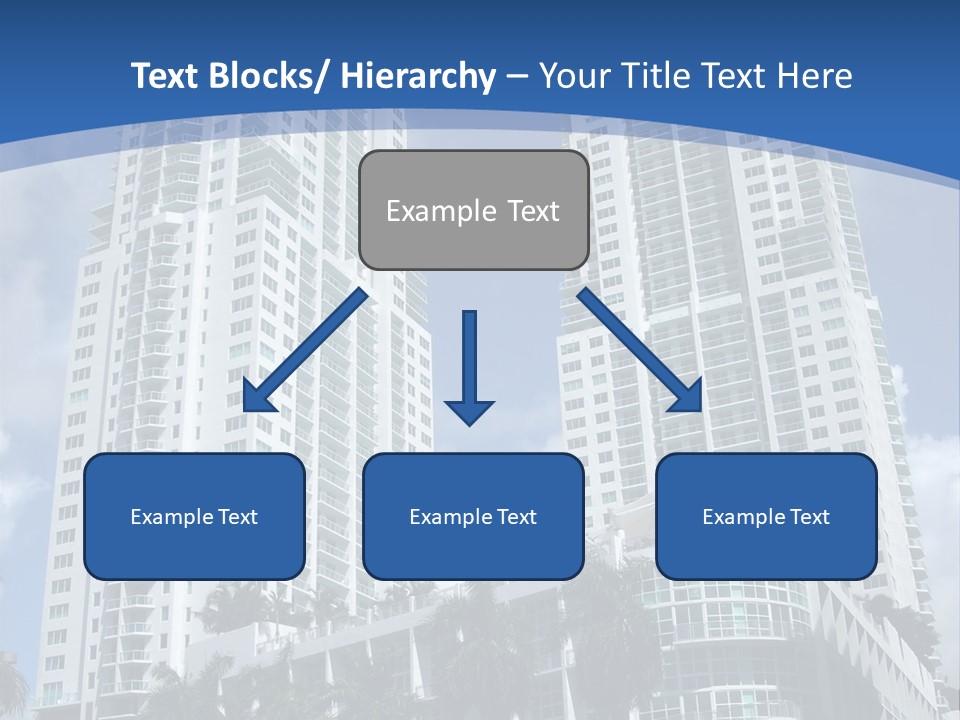 Text Blocks/ Hierarchy – Your Title Text Here

Example Text

Example Text

Example Text

Example Text